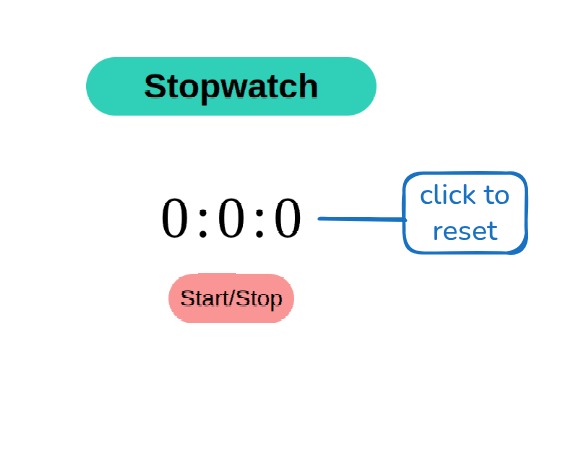 Stopwatch

0:0:0

click to reset

Start/Stop